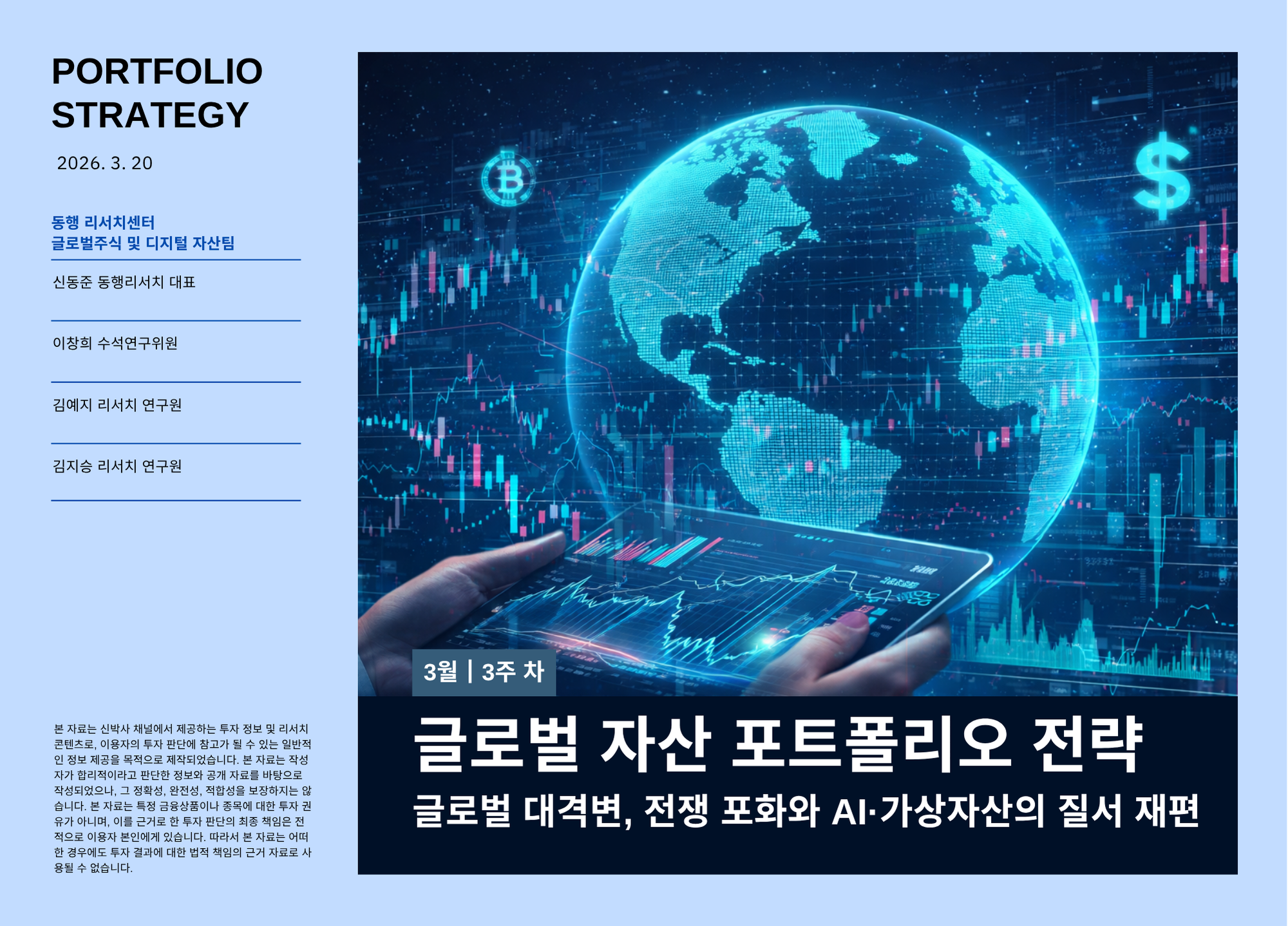 PORTFOLIO STRATEGY

2026. 3. 20

동행 리서치센터
글로벌주식 및 디지털 자산팀

신동준 동행리서치 대표

이창희 수석연구위원

김예지 리서치 연구원

김지승 리서치 연구원

본 자료는 신박사 채널에서 제공하는 투자 정보 및 리서치 콘텐츠로, 이용자의 투자 판단에 참고가 될 수 있는 일반적인 정보 제공을 목적으로 제작되었습니다. 본 자료는 작성자가 합리적이라고 판단한 정보와 공개 자료를 바탕으로 작성되었으나, 그 정확성, 완전성, 적합성을 보장하지는 않습니다. 본 자료는 특정 금융상품이나 종목에 대한 투자 권유가 아니며, 이를 근거로 한 투자 판단의 최종 책임은 전적으로 이용자 본인에게 있습니다. 따라서 본 자료는 어떠한 경우에도 투자 결과에 대한 법적 책임의 근거 자료로 사용될 수 없습니다.

3월 | 3주 차

글로벌 자산 포트폴리오 전략
글로벌 대격변, 전쟁 포화와 AI·가상자산의 질서 재편